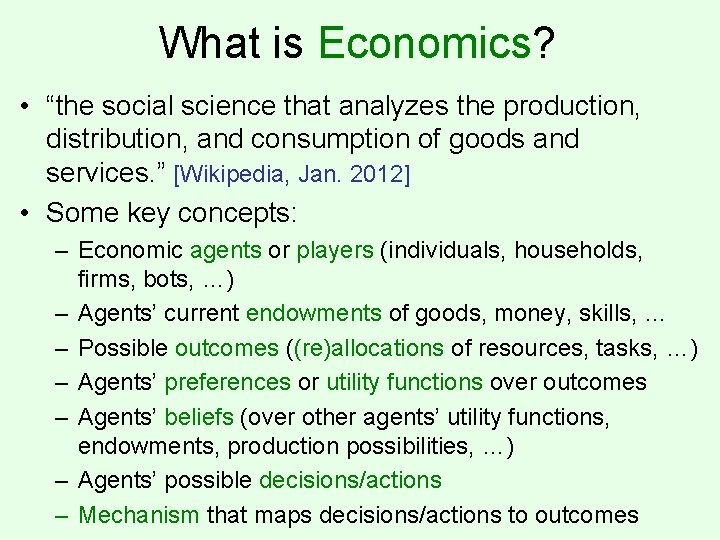 What is Economics?

• “the social science that analyzes the production, distribution, and consumption of goods and services.” [Wikipedia, Jan. 2012]

• Some key concepts:
  – Economic agents or players (individuals, households, firms, bots, …)
  – Agents’ current endowments of goods, money, skills, …
  – Possible outcomes ((re)allocations of resources, tasks, …)
  – Agents’ preferences or utility functions over outcomes
  – Agents’ beliefs (over other agents’ utility functions, endowments, production possibilities, …)
  – Agents’ possible decisions/actions
  – Mechanism that maps decisions/actions to outcomes